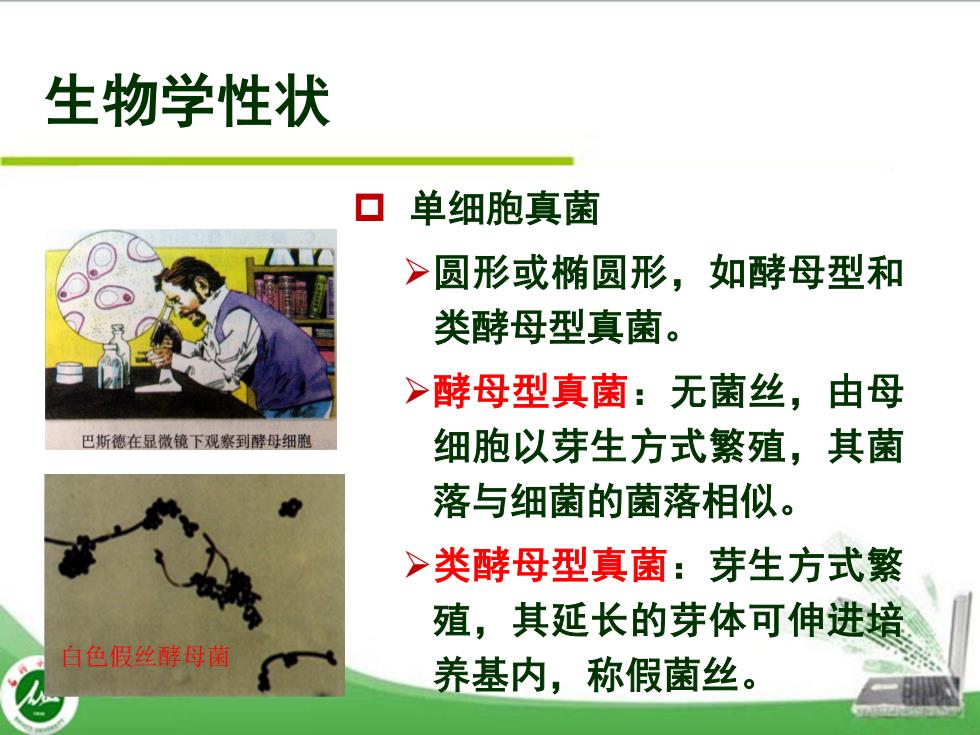 生物学性状

巴斯德在显微镜下观察到酵母细胞

白色假丝酵母菌

单细胞真菌

圆形或椭圆形，如酵母型和类酵母型真菌。

酵母型真菌：无菌丝，由母细胞以芽生方式繁殖，其菌落与细菌的菌落相似。

类酵母型真菌：芽生方式繁殖，其延长的芽体可伸进培养基内，称假菌丝。